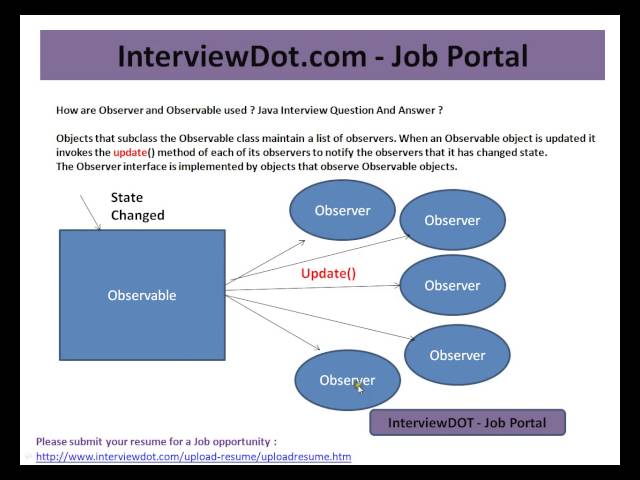 InterviewDot.com - Job Portal

How are Observer and Observable used ? Java Interview Question And Answer ?

Objects that subclass the Observable class maintain a list of observers. When an Observable object is updated it invokes the update() method of each of its observers to notify the observers that it has changed state.
The Observer interface is implemented by objects that observe Observable objects.

State
Changed

Observable

Update()

Observer

Observer

Observer

Observer

Observer

InterviewDOT - Job Portal

Please submit your resume for a Job opportunity :
http://www.interviewdot.com/upload-resume/uploadresume.htm